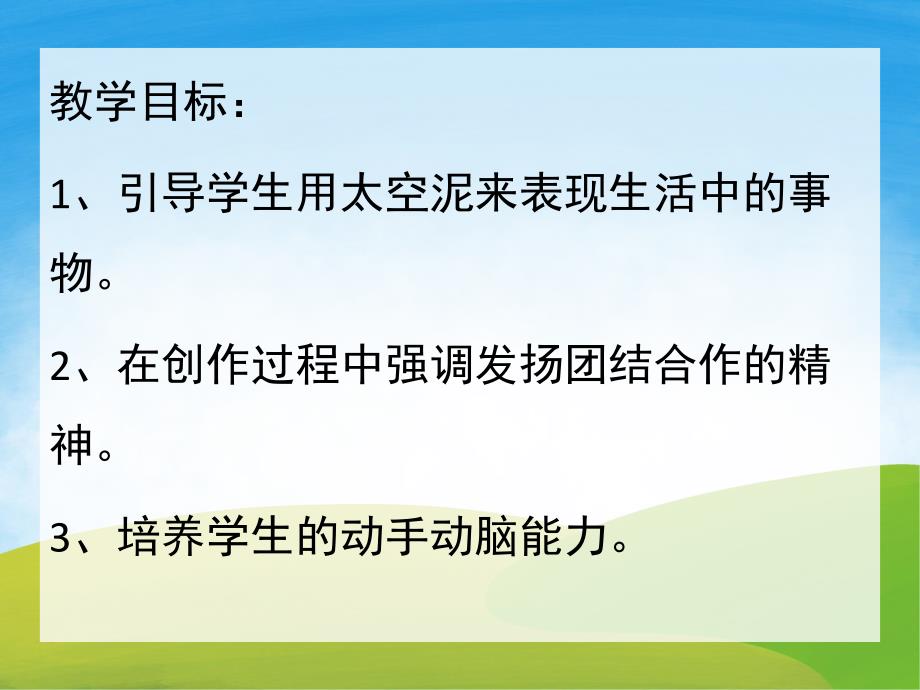 教学目标：

1、引导学生用太空泥来表现生活中的事物。

2、在创作过程中强调发扬团结合作的精神。

3、培养学生的动手动脑能力。